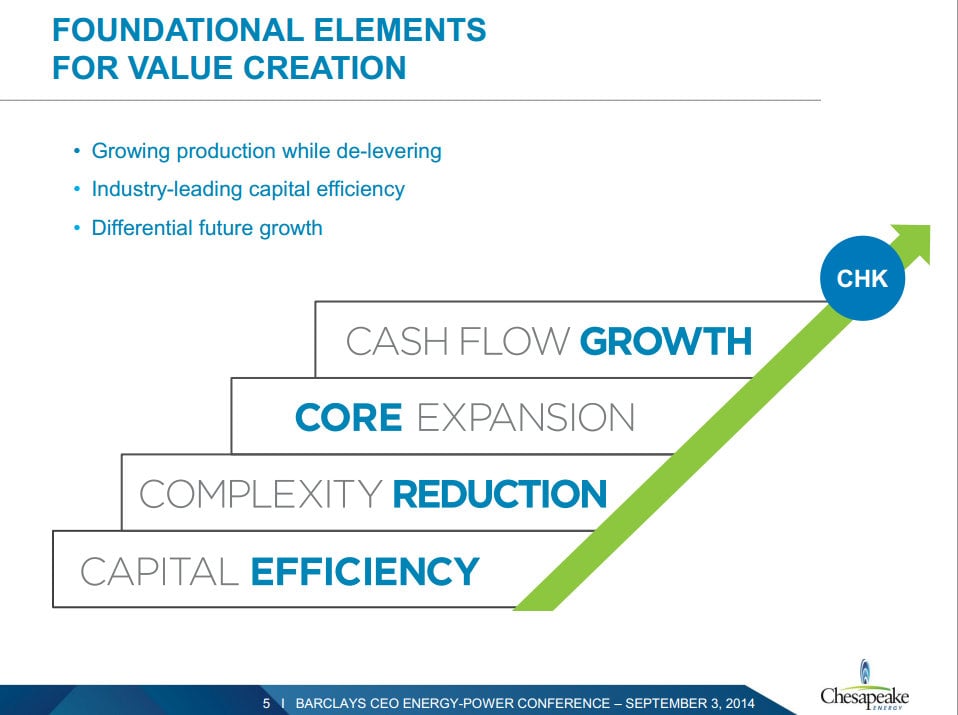 FOUNDATIONAL ELEMENTS
FOR VALUE CREATION

• Growing production while de-levering
• Industry-leading capital efficiency
• Differential future growth

CHK

CASH FLOW GROWTH

CORE EXPANSION

COMPLEXITY REDUCTION

CAPITAL EFFICIENCY

5 I BARCLAYS CEO ENERGY-POWER CONFERENCE – SEPTEMBER 3, 2014

Chesapeake ENERGY